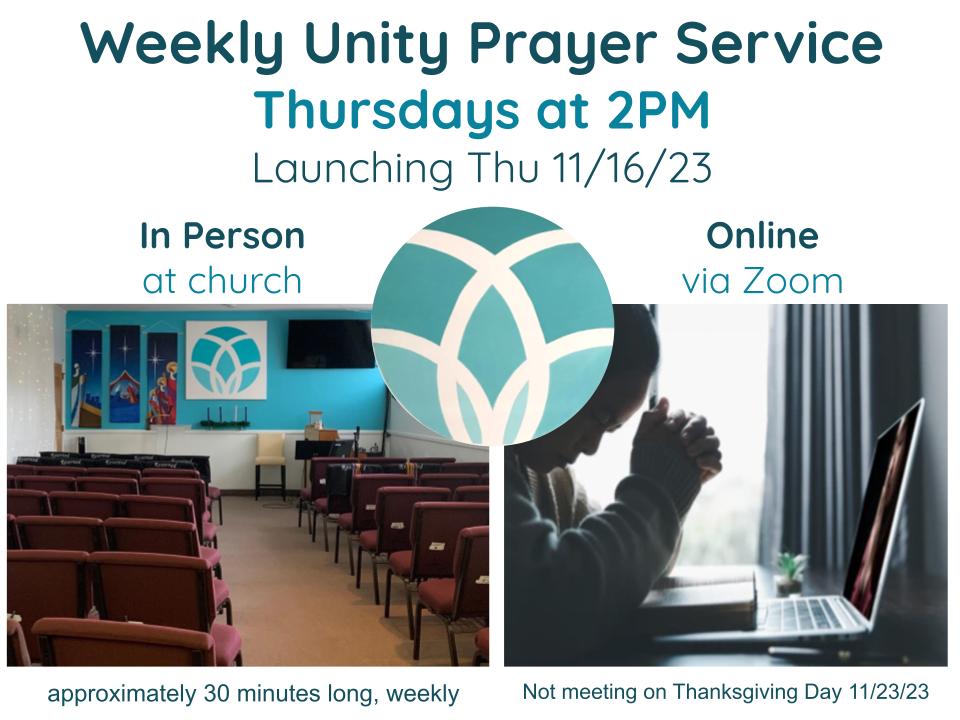 Weekly Unity Prayer Service
Thursdays at 2PM
Launching Thu 11/16/23

In Person
at church

Online
via Zoom

approximately 30 minutes long, weekly

Not meeting on Thanksgiving Day 11/23/23